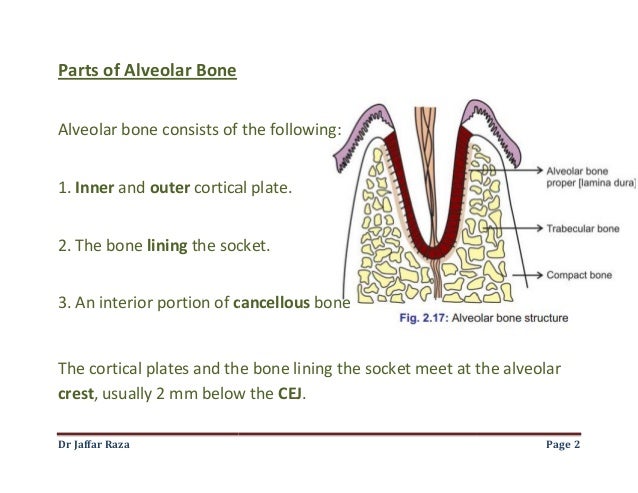 Parts of Alveolar Bone

Alveolar bone consists of the following:

1. Inner and outer cortical plate.

2. The bone lining the socket.

3. An interior portion of cancellous bone

Alveolar bone proper [lamina dura]

Trabecular bone

Compact bone

Fig. 2.17: Alveolar bone structure

The cortical plates and the bone lining the socket meet at the alveolar crest, usually 2 mm below the CEJ.

Dr Jaffar Raza

Page 2